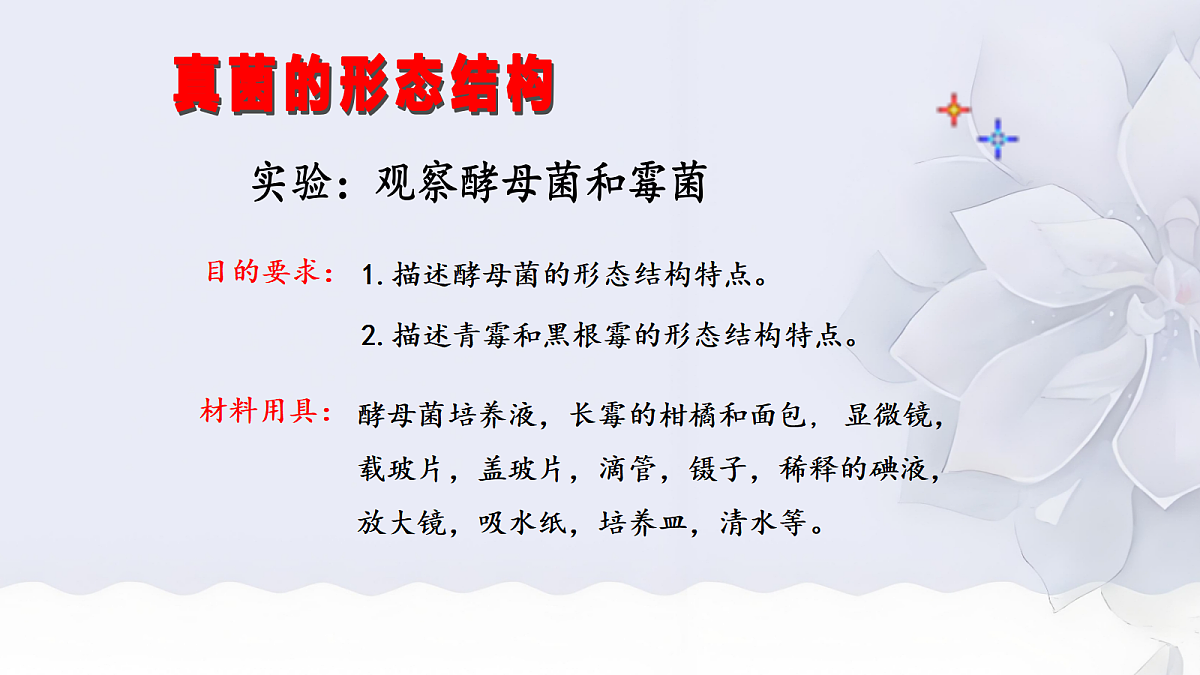 真菌的形态结构

实验：观察酵母菌和霉菌

目的要求：1. 描述酵母菌的形态结构特点。

2. 描述青霉和黑根霉的形态结构特点。

材料用具：酵母菌培养液，长霉的柑橘和面包，显微镜，载玻片，盖玻片，滴管，镊子，稀释的碘液，放大镜，吸水纸，培养皿，清水等。